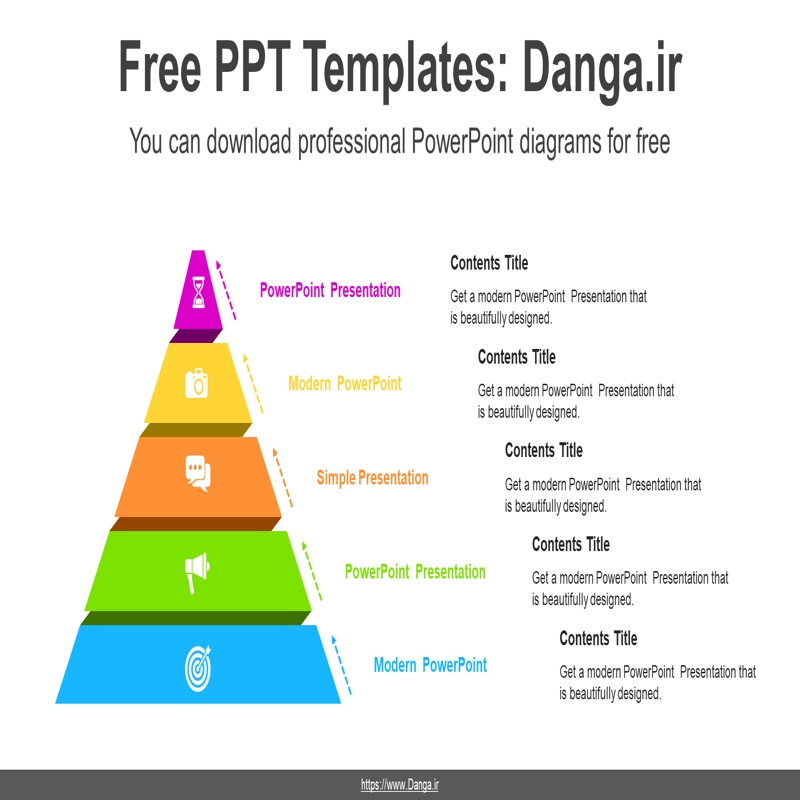 Free PPT Templates: Danga.ir

You can download professional PowerPoint diagrams for free

PowerPoint Presentation

Contents Title

Get a modern PowerPoint Presentation that is beautifully designed.

Modern PowerPoint

Contents Title

Get a modern PowerPoint Presentation that is beautifully designed.

Simple Presentation

Contents Title

Get a modern PowerPoint Presentation that is beautifully designed.

PowerPoint Presentation

Contents Title

Get a modern PowerPoint Presentation that is beautifully designed.

Modern PowerPoint

Contents Title

Get a modern PowerPoint Presentation that is beautifully designed.

https://www.Danga.ir